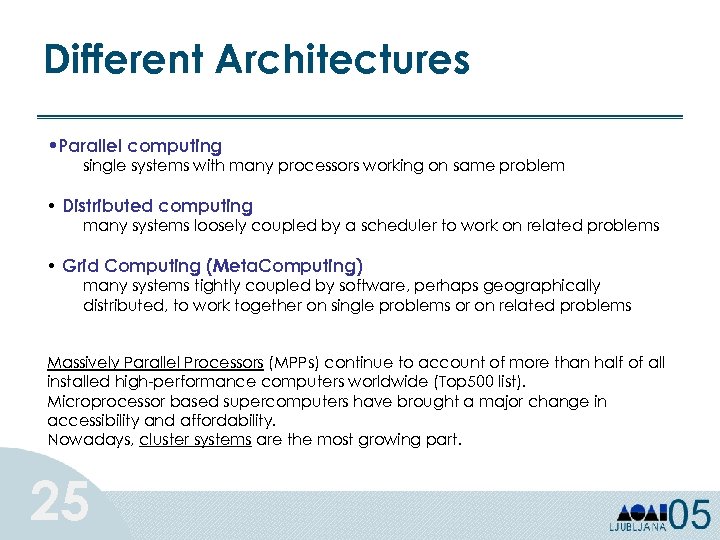 Different Architectures

•Parallel computing
single systems with many processors working on same problem

• Distributed computing
many systems loosely coupled by a scheduler to work on related problems

• Grid Computing (MetaComputing)
many systems tightly coupled by software, perhaps geographically distributed, to work together on single problems or on related problems

Massively Parallel Processors (MPPs) continue to account of more than half of all installed high-performance computers worldwide (Top500 list).
Microprocessor based supercomputers have brought a major change in accessibility and affordability.
Nowadays, cluster systems are the most growing part.

25

LJUBLJANA 05